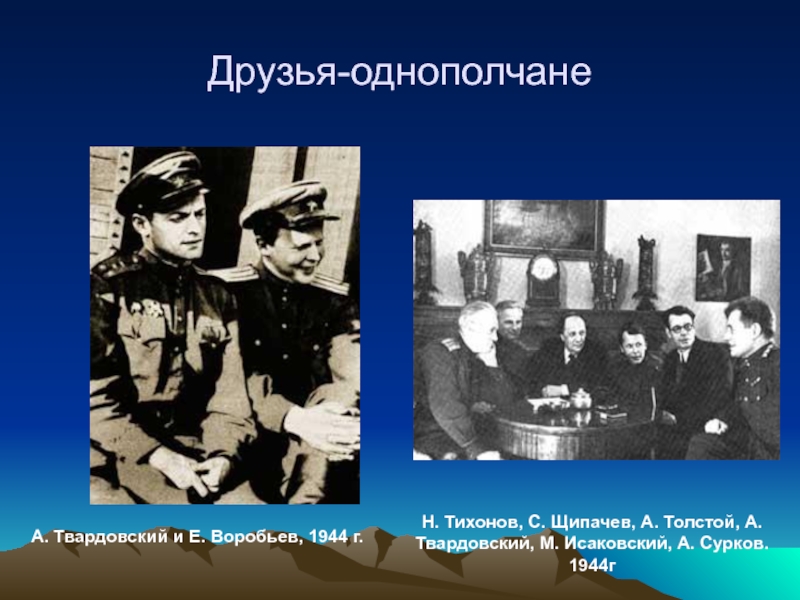 Друзья-однополчане

А. Твардовский и Е. Воробьев, 1944 г.

Н. Тихонов, С. Щипачев, А. Толстой, А. Твардовский, М. Исаковский, А. Сурков. 1944г